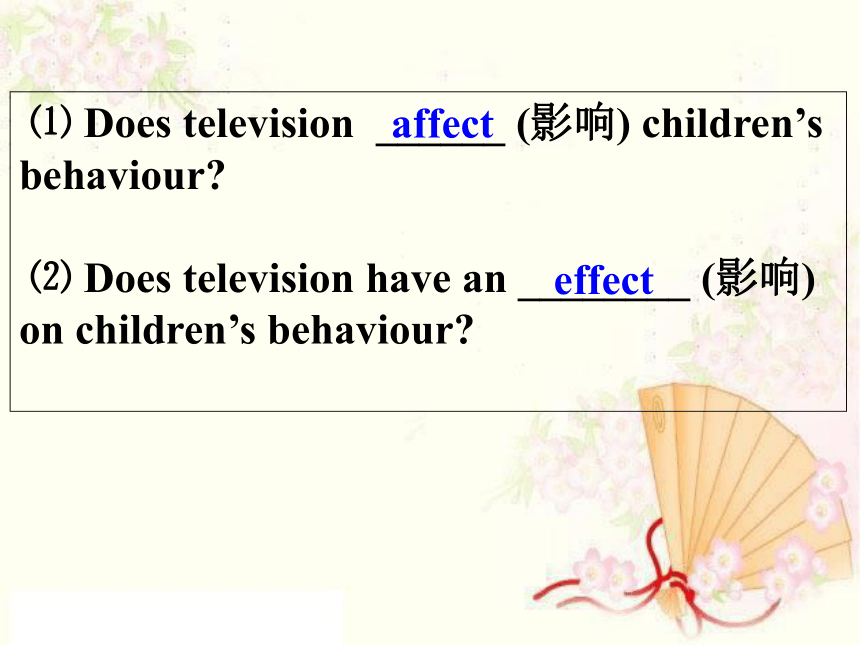 ⑴ Does television affect (影响) children’s behaviour?

⑵ Does television have an effect (影响) on children’s behaviour?